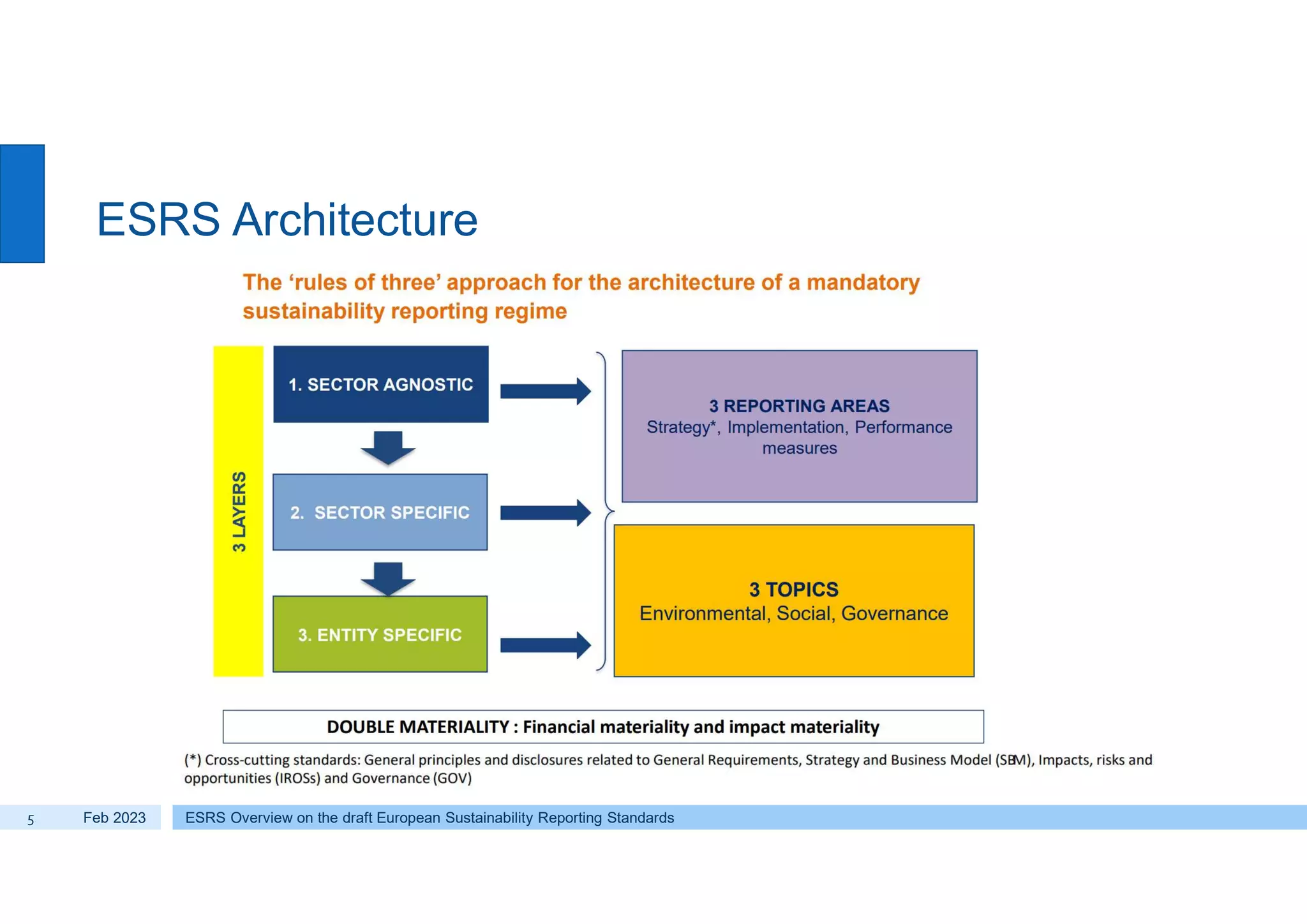 ESRS Architecture

The ‘rules of three’ approach for the architecture of a mandatory sustainability reporting regime

3 LAYERS

1. SECTOR AGNOSTIC

2. SECTOR SPECIFIC

3. ENTITY SPECIFIC

3 REPORTING AREAS
Strategy*, Implementation, Performance measures

3 TOPICS
Environmental, Social, Governance

DOUBLE MATERIALITY : Financial materiality and impact materiality

(*) Cross-cutting standards: General principles and disclosures related to General Requirements, Strategy and Business Model (SBM), Impacts, risks and opportunities (IROSs) and Governance (GOV)

5 Feb 2023 ESRS Overview on the draft European Sustainability Reporting Standards